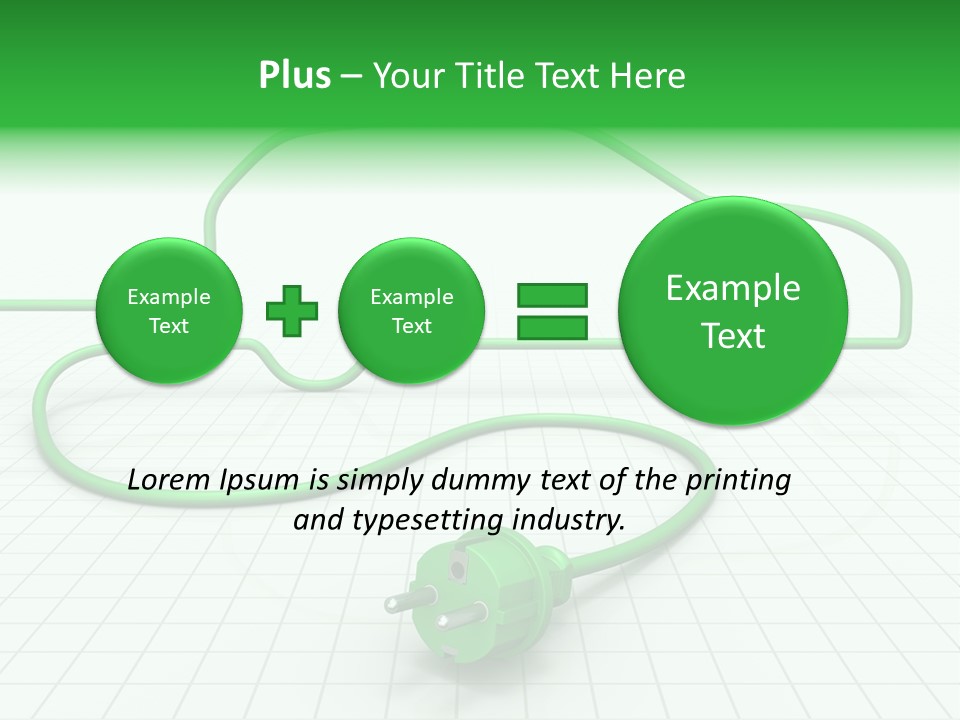 Plus – Your Title Text Here

Example Text

Example Text

Example Text

Lorem Ipsum is simply dummy text of the printing and typesetting industry.